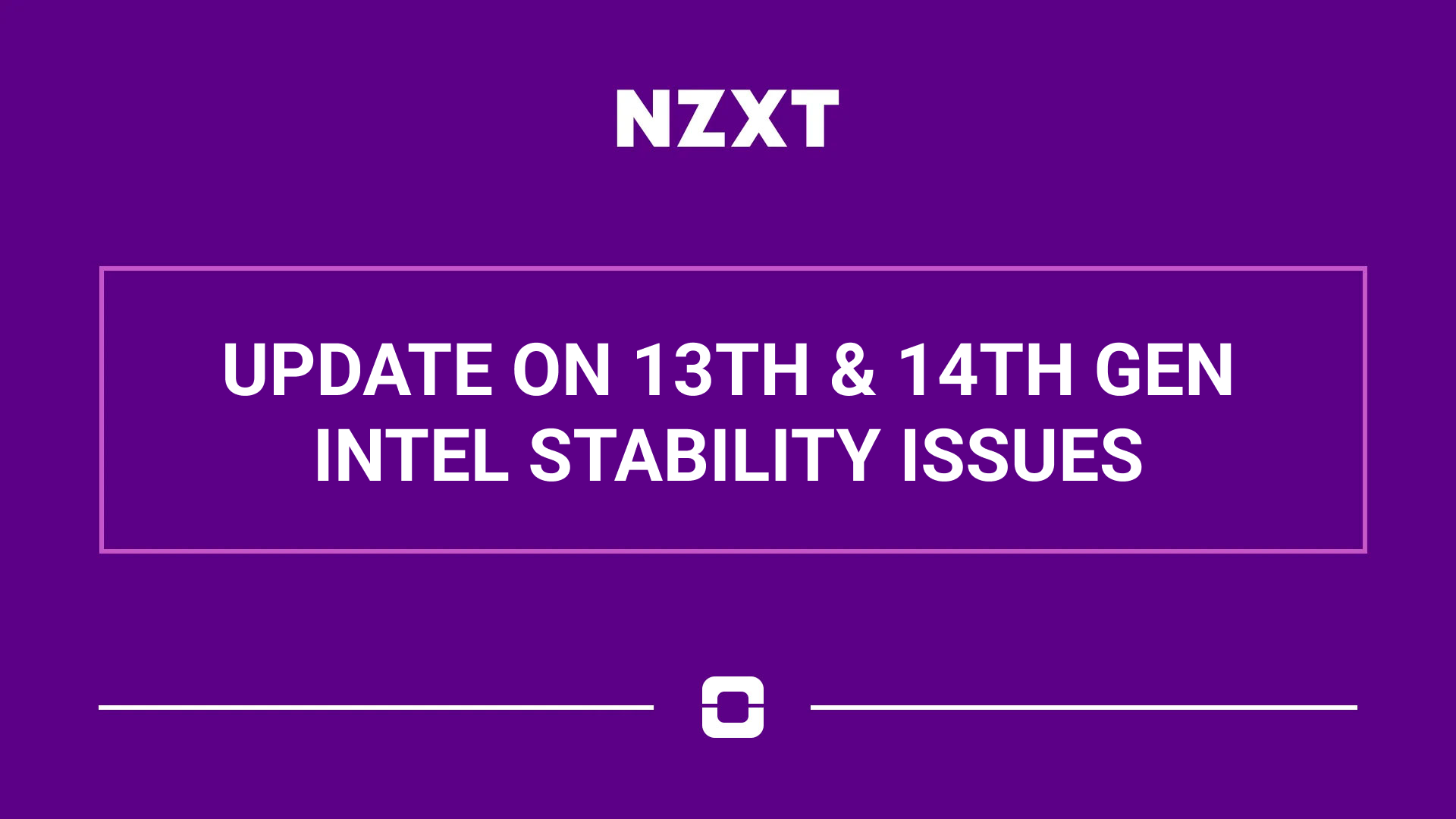 NZXT

UPDATE ON 13TH & 14TH GEN INTEL STABILITY ISSUES